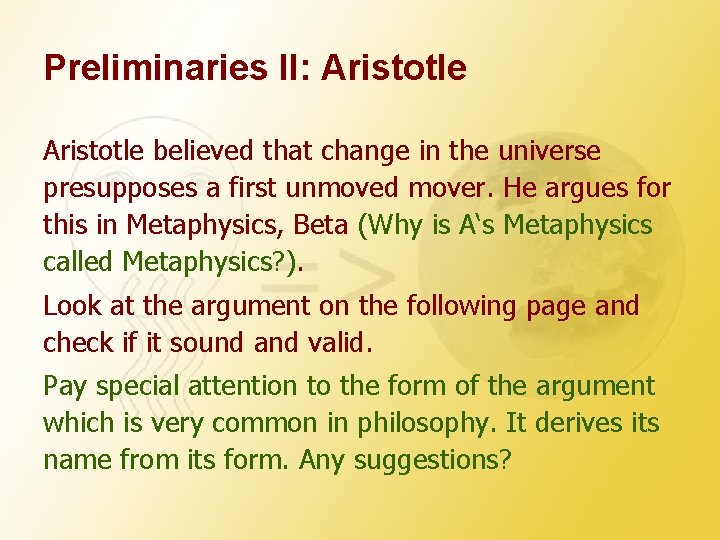 Preliminaries II: Aristotle

Aristotle believed that change in the universe presupposes a first unmoved mover. He argues for this in Metaphysics, Beta (Why is A‘s Metaphysics called Metaphysics?).

Look at the argument on the following page and check if it sound and valid.

Pay special attention to the form of the argument which is very common in philosophy. It derives its name from its form. Any suggestions?